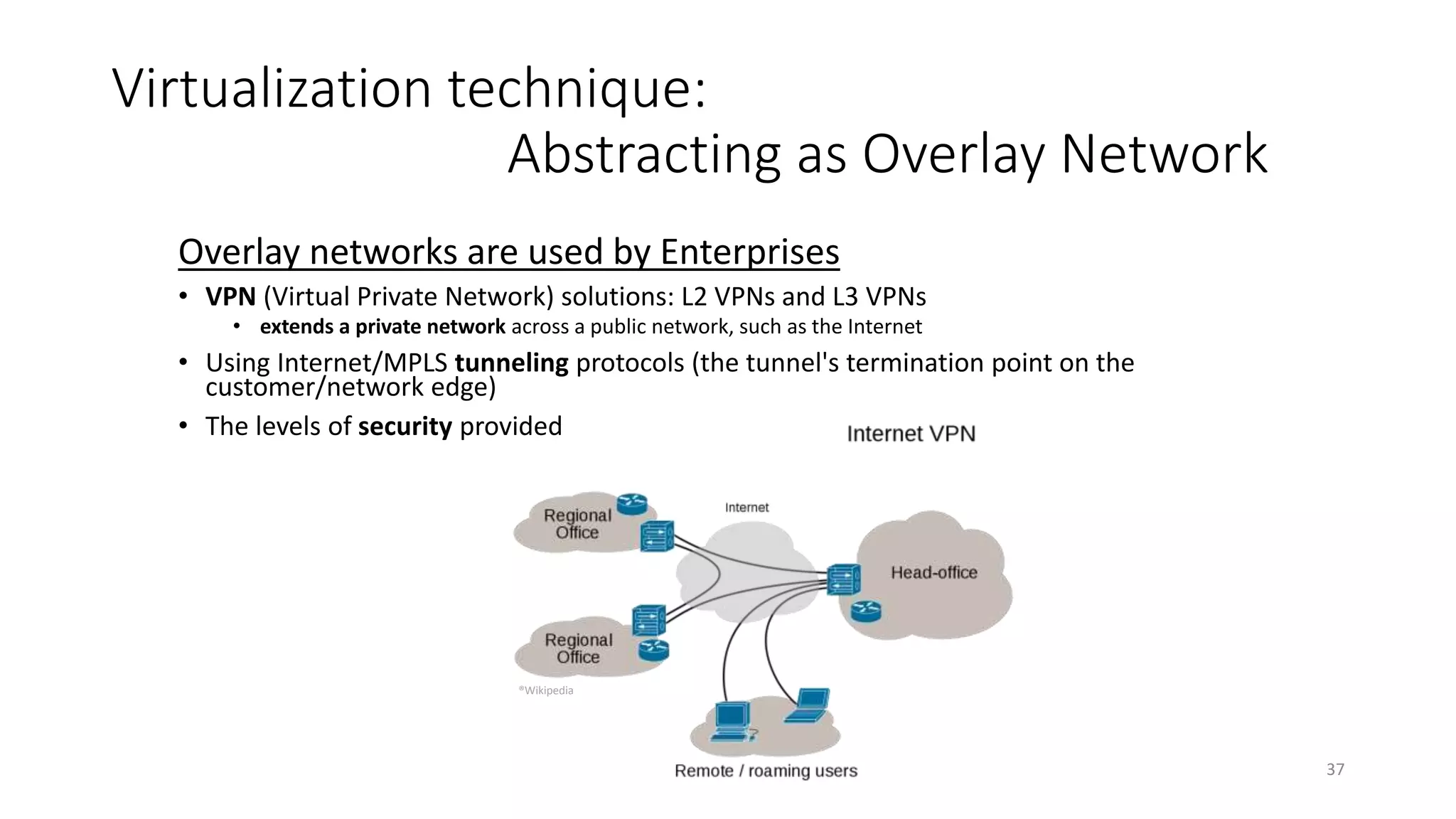 Virtualization technique:
Abstracting as Overlay Network

Overlay networks are used by Enterprises

• VPN (Virtual Private Network) solutions: L2 VPNs and L3 VPNs
  • extends a private network across a public network, such as the Internet
• Using Internet/MPLS tunneling protocols (the tunnel's termination point on the customer/network edge)
• The levels of security provided

Internet VPN

Regional Office

Internet

Head-office

Regional Office

®Wikipedia

Remote / roaming users

37